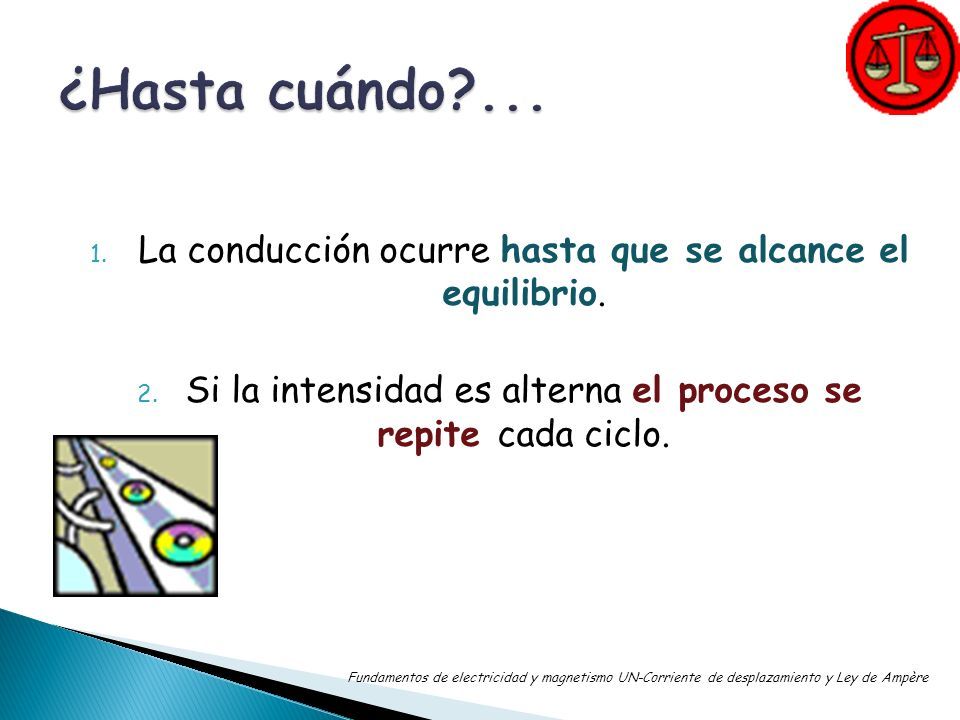 ¿Hasta cuándo?...

1. La conducción ocurre hasta que se alcance el equilibrio.

2. Si la intensidad es alterna el proceso se repite cada ciclo.

Fundamentos de electricidad y magnetismo UN-Corriente de desplazamiento y Ley de Ampère